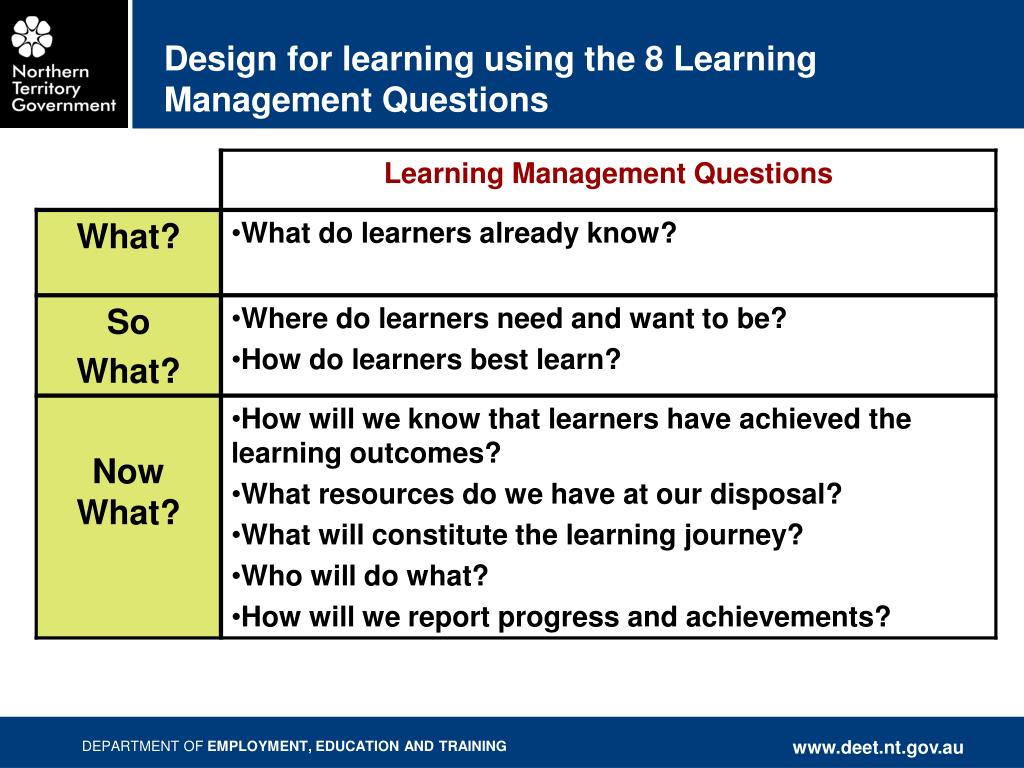 Northern Territory Government

Design for learning using the 8 Learning Management Questions

| | Learning Management Questions |
|---|---|
| What? | •What do learners already know? |
| So What? | •Where do learners need and want to be? •How do learners best learn? |
| Now What? | •How will we know that learners have achieved the learning outcomes? •What resources do we have at our disposal? •What will constitute the learning journey? •Who will do what? •How will we report progress and achievements? |

DEPARTMENT OF EMPLOYMENT, EDUCATION AND TRAINING

www.deet.nt.gov.au